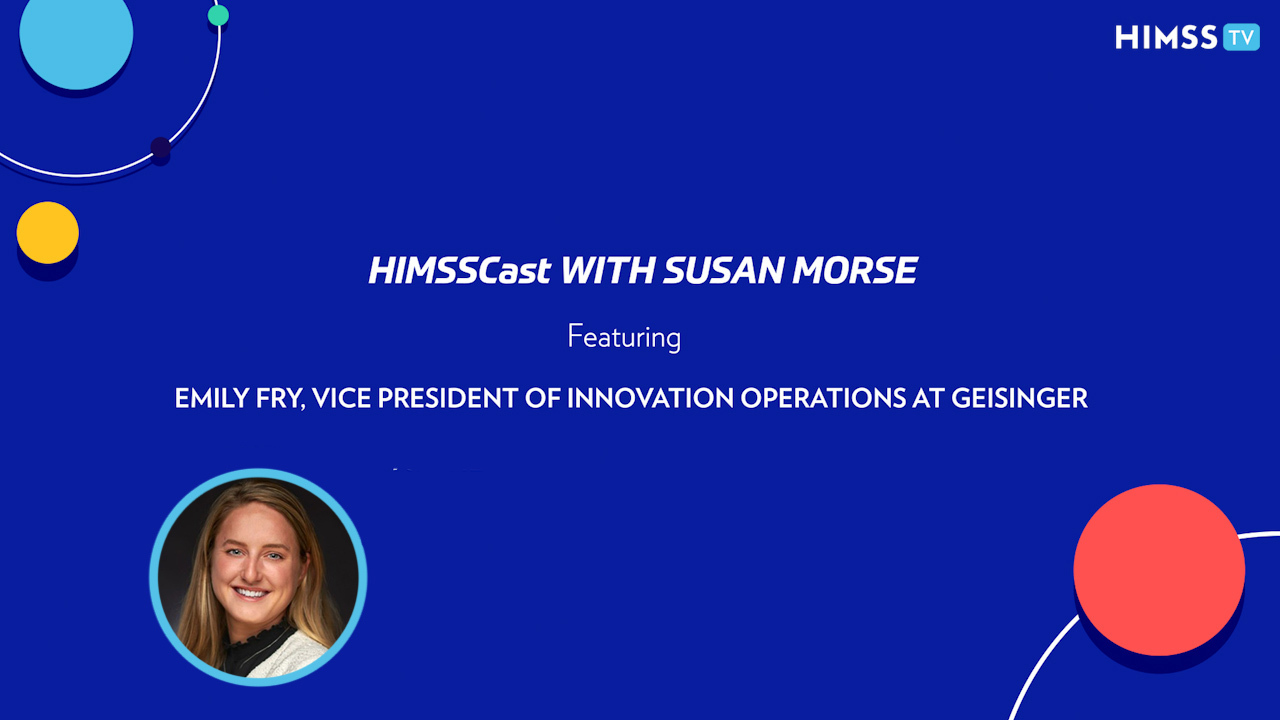 HIMSS TV

HIMSSCast WITH SUSAN MORSE

Featuring

EMILY FRY, VICE PRESIDENT OF INNOVATION OPERATIONS AT GEISINGER